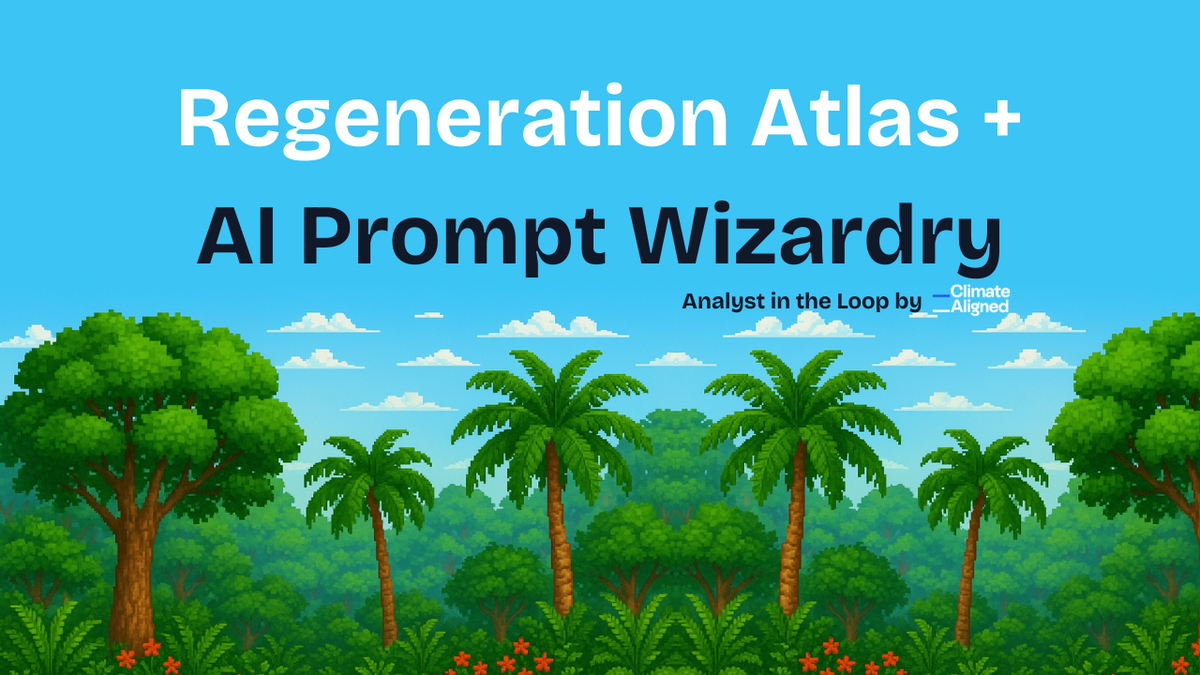 Regeneration Atlas +
AI Prompt Wizardry

Analyst in the Loop by Climate Aligned